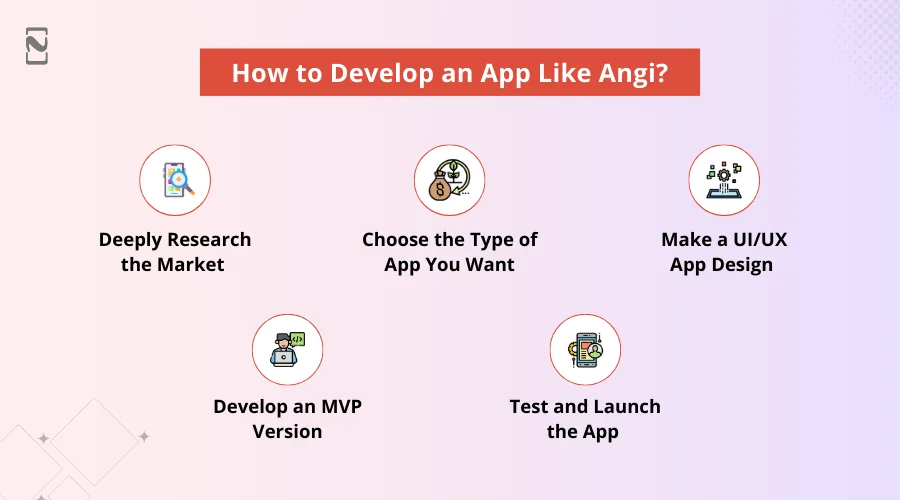 How to Develop an App Like Angi?

Deeply Research the Market

Choose the Type of App You Want

Make a UI/UX App Design

Develop an MVP Version

Test and Launch the App